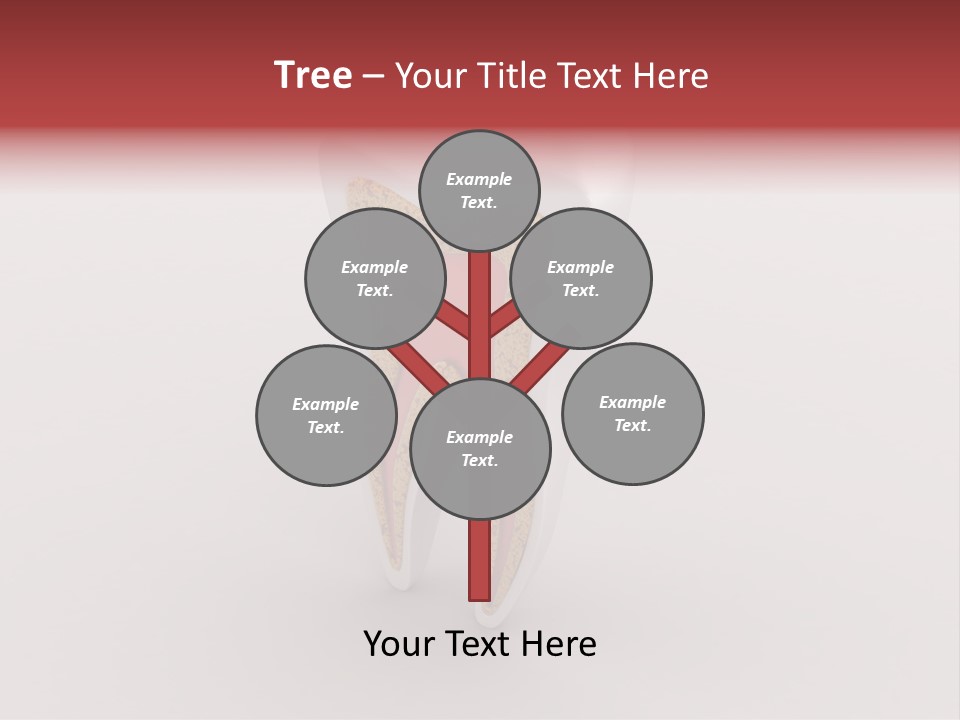 Tree – Your Title Text Here

Example Text.

Example Text.

Example Text.

Example Text.

Example Text.

Example Text.

Your Text Here